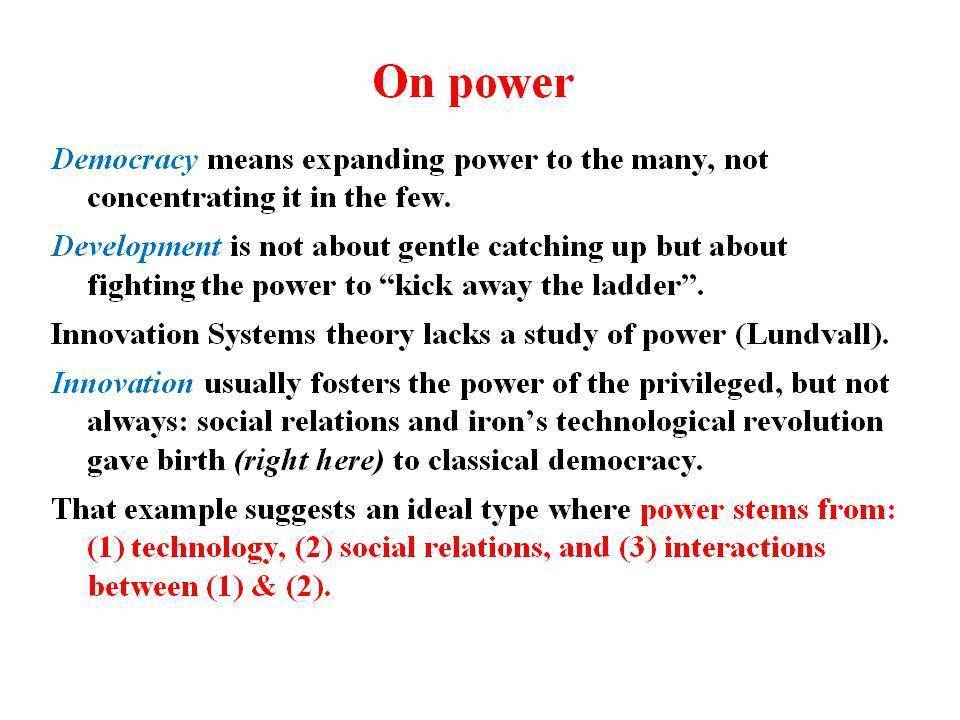 On power

Democracy means expanding power to the many, not concentrating it in the few.

Development is not about gentle catching up but about fighting the power to “kick away the ladder”.

Innovation Systems theory lacks a study of power (Lundvall).

Innovation usually fosters the power of the privileged, but not always: social relations and iron’s technological revolution gave birth (right here) to classical democracy.

That example suggests an ideal type where power stems from: (1) technology, (2) social relations, and (3) interactions between (1) & (2).